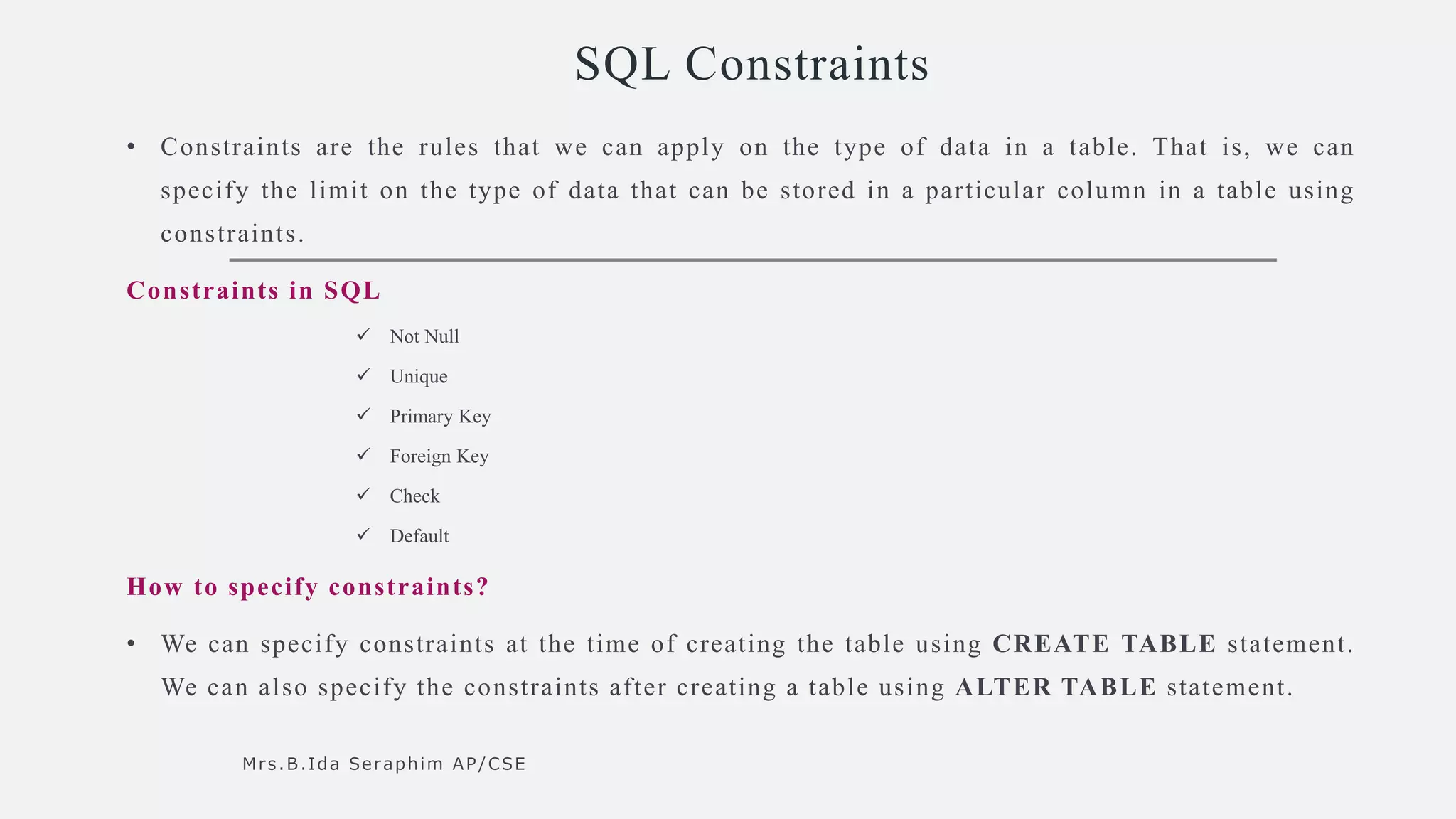 SQL Constraints

• Constraints are the rules that we can apply on the type of data in a table. That is, we can specify the limit on the type of data that can be stored in a particular column in a table using constraints.

Constraints in SQL

✓ Not Null
✓ Unique
✓ Primary Key
✓ Foreign Key
✓ Check
✓ Default

How to specify constraints?

• We can specify constraints at the time of creating the table using CREATE TABLE statement. We can also specify the constraints after creating a table using ALTER TABLE statement.

Mrs.B.Ida Seraphim AP/CSE